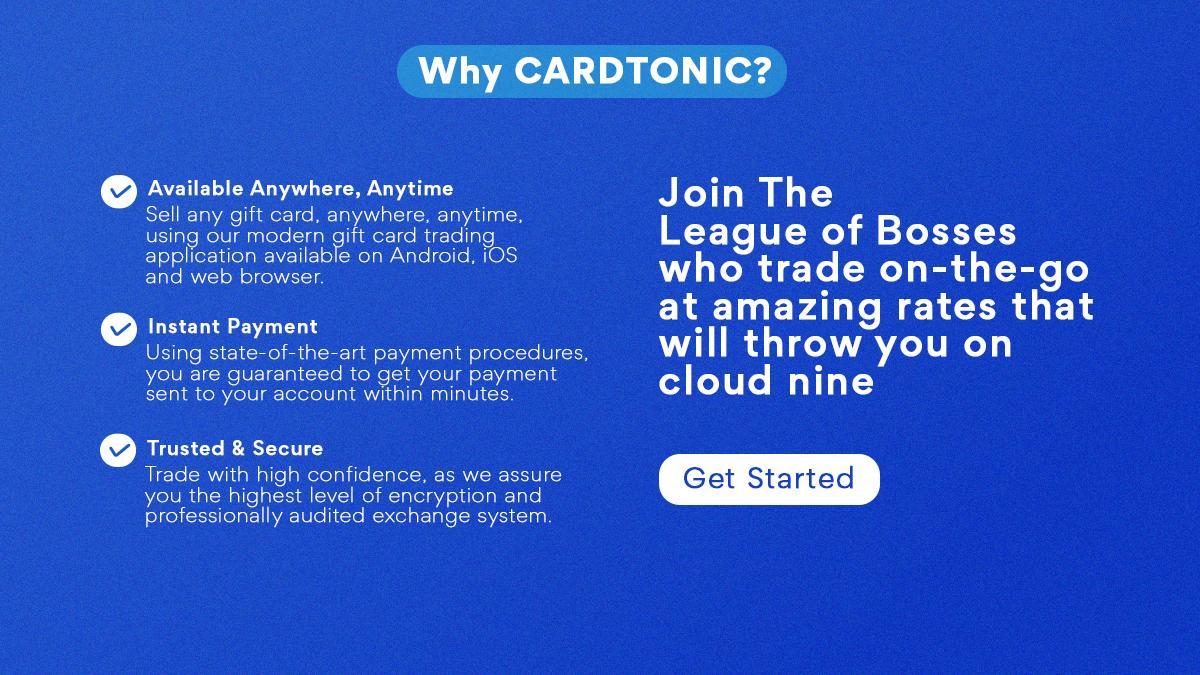 Why CARDTONIC?

Available Anywhere, Anytime
Sell any gift card, anywhere, anytime, using our modern gift card trading application available on Android, iOS and web browser.

Instant Payment
Using state-of-the-art payment procedures, you are guaranteed to get your payment sent to your account within minutes.

Trusted & Secure
Trade with high confidence, as we assure you the highest level of encryption and professionally audited exchange system.

Join The League of Bosses who trade on-the-go at amazing rates that will throw you on cloud nine

Get Started